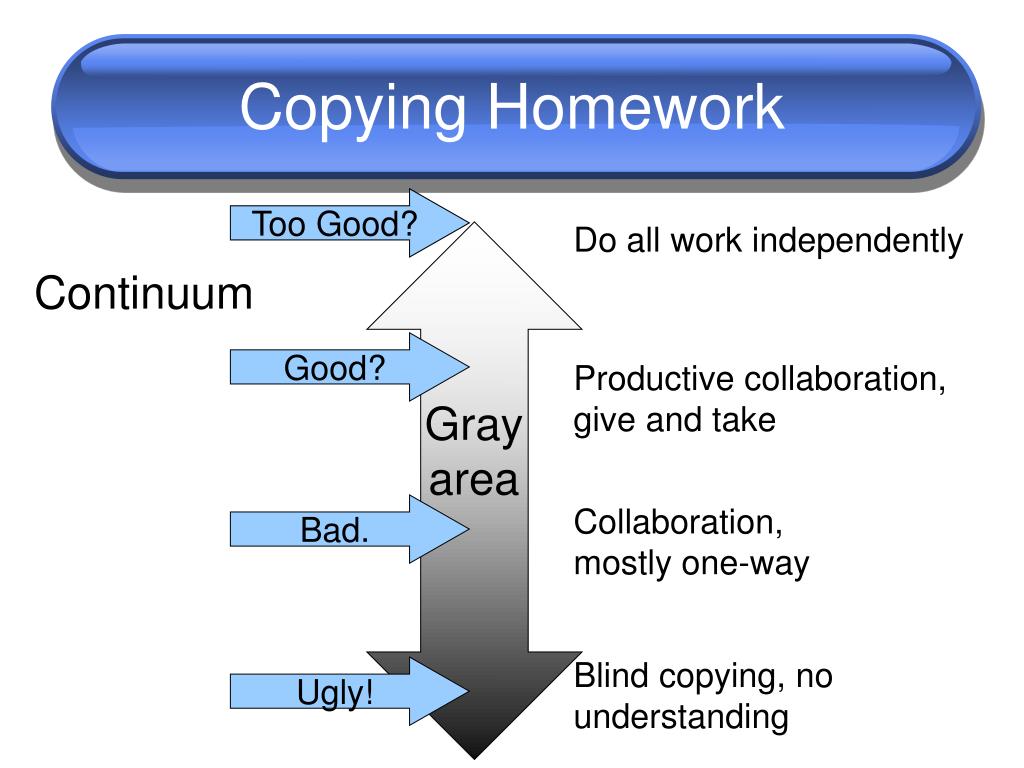 Copying Homework

Continuum

Too Good?

Do all work independently

Good?

Productive collaboration, give and take

Gray area

Bad.

Collaboration, mostly one-way

Ugly!

Blind copying, no understanding